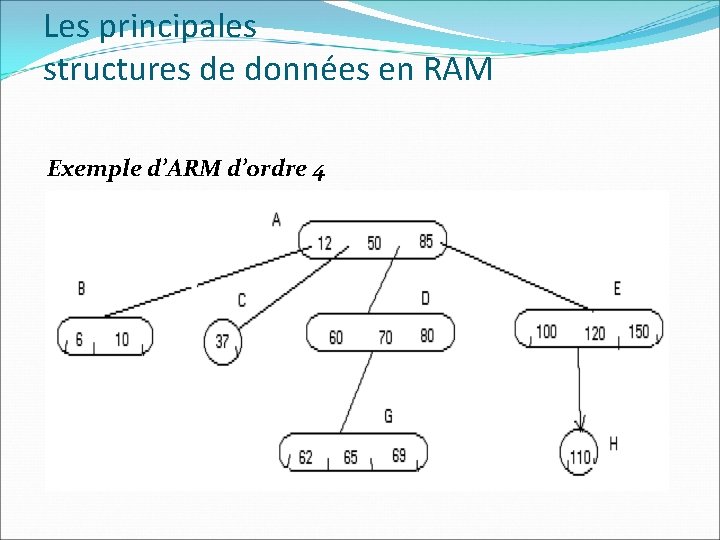 Les principales structures de données en RAM

Exemple d'ARM d'ordre 4

A
12 50 85
B
6 10
C
37
D
60 70 80
E
100 120 150
G
62 65 69
110
H